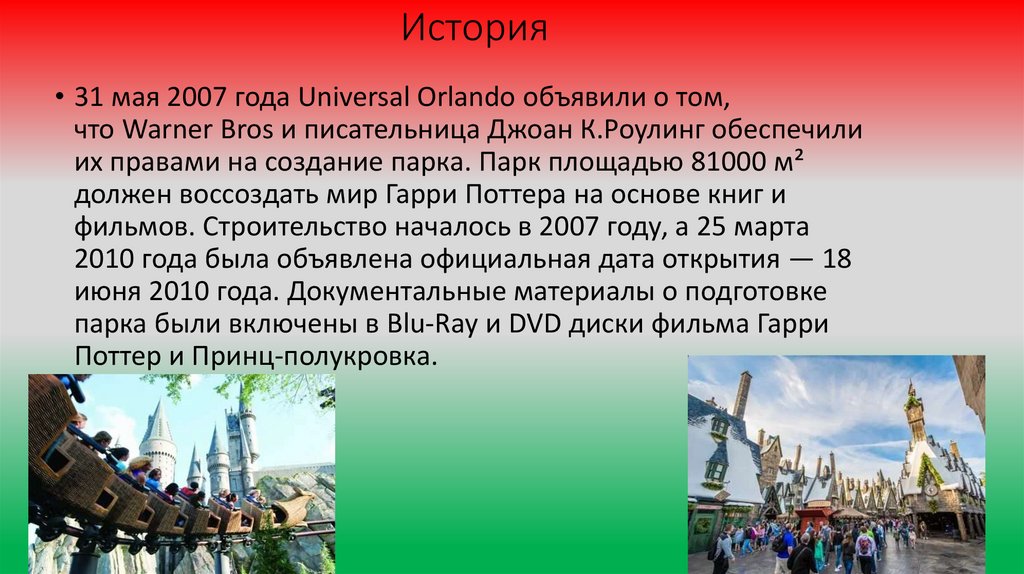 История

• 31 мая 2007 года Universal Orlando объявили о том, что Warner Bros и писательница Джоан К.Роулинг обеспечили их правами на создание парка. Парк площадью 81000 м² должен воссоздать мир Гарри Поттера на основе книг и фильмов. Строительство началось в 2007 году, а 25 марта 2010 года была объявлена официальная дата открытия — 18 июня 2010 года. Документальные материалы о подготовке парка были включены в Blu-Ray и DVD диски фильма Гарри Поттер и Принц-полукровка.